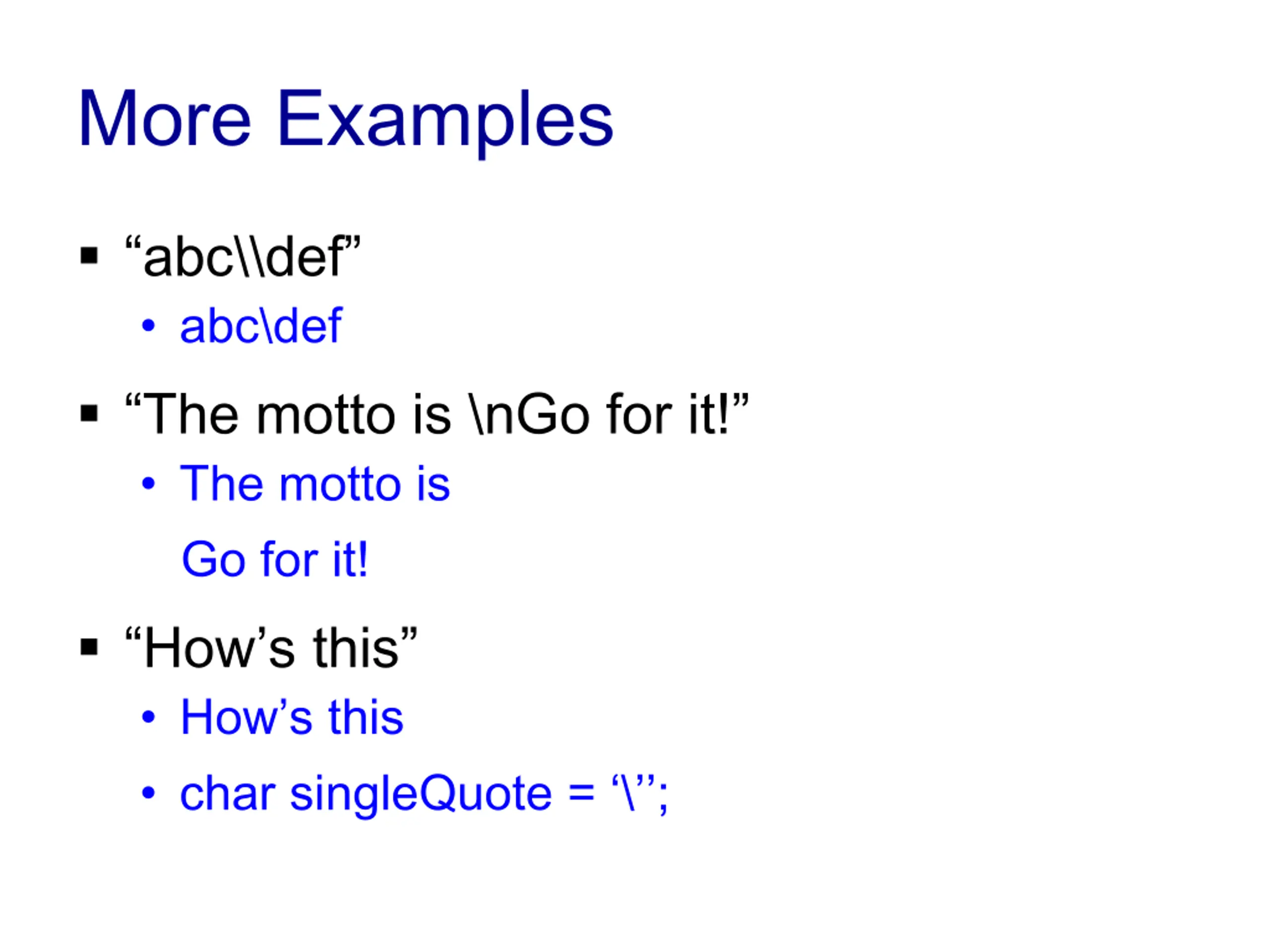 More Examples

▪ “abc\\def”
  • abc\def

▪ “The motto is \nGo for it!”
  • The motto is

    Go for it!

▪ “How’s this”
  • How’s this
  • char singleQuote = ‘\’’;